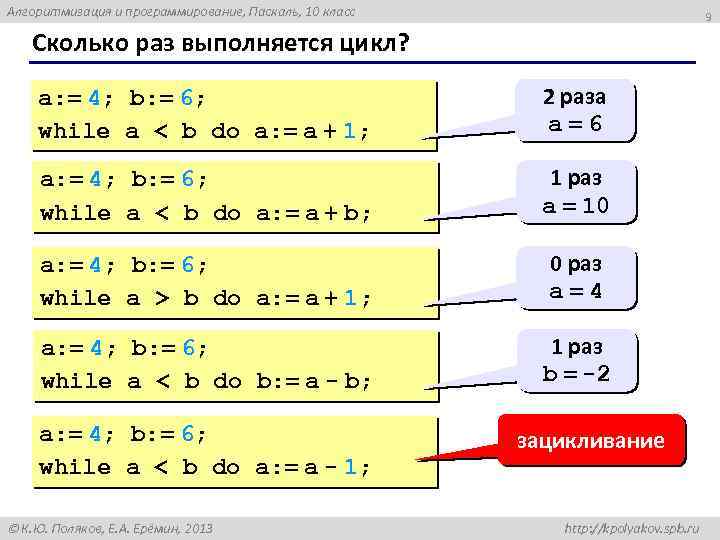 Алгоритмизация и программирование, Паскаль, 10 класс

9

Сколько раз выполняется цикл?

a:= 4; b:= 6;
while a < b do a:= a + 1;

2 раза
a = 6

a:= 4; b:= 6;
while a < b do a:= a + b;

1 раз
a = 10

a:= 4; b:= 6;
while a > b do a:= a + 1;

0 раз
a = 4

a:= 4; b:= 6;
while a < b do b:= a - b;

1 раз
b = -2

a:= 4; b:= 6;
while a < b do a:= a - 1;

зацикливание

© К.Ю. Поляков, Е.А. Ерёмин, 2013

http://kpolyakov.spb.ru